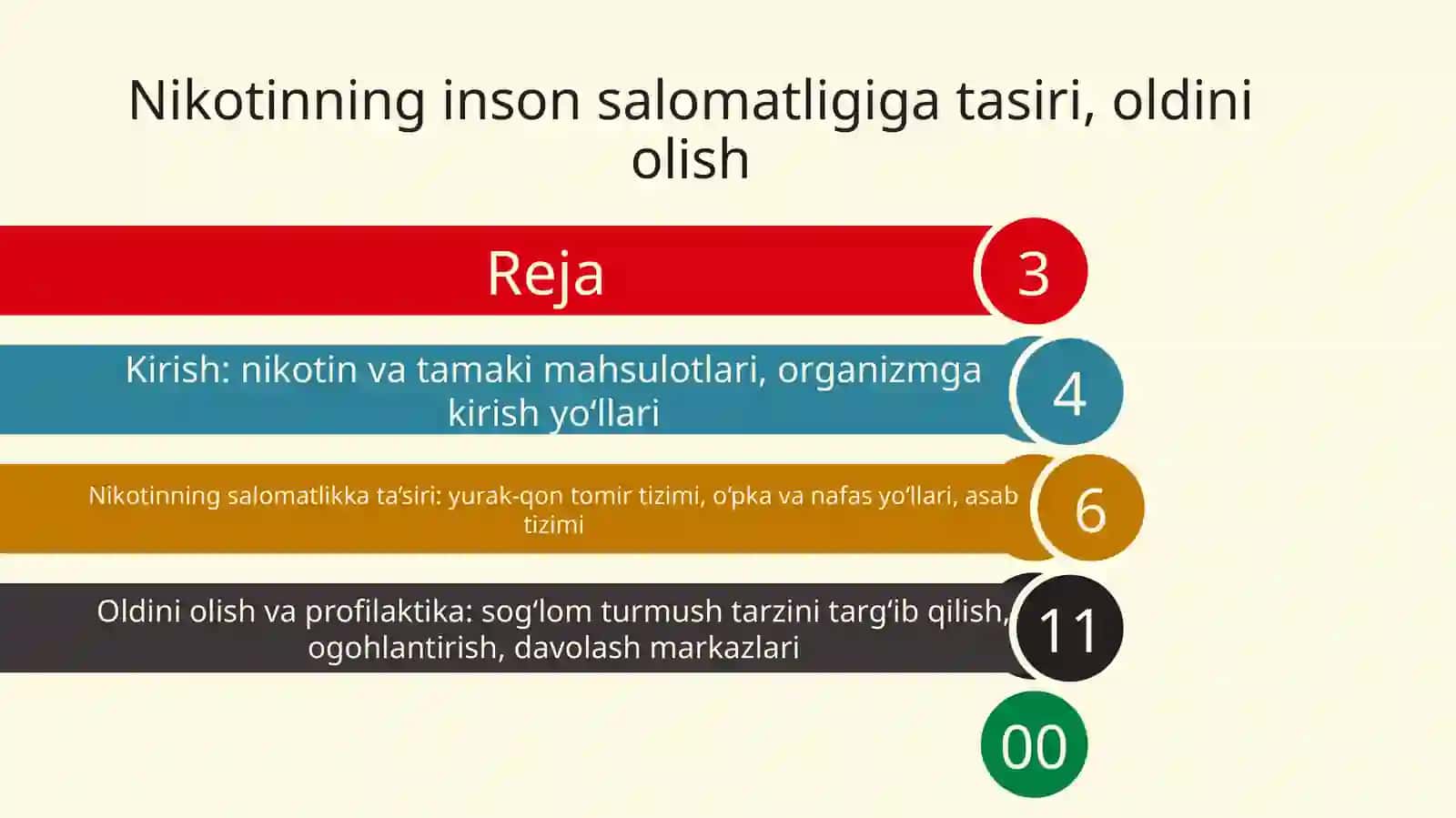 Nikotinning inson salomatligiga tasiri, oldini olish

Reja

3

Kirish: nikotin va tamaki mahsulotlari, organizmga kirish yo‘llari

4

Nikotinning salomatlikka ta’siri: yurak-qon tomir tizimi, o‘pka va nafas yo‘llari, asab tizimi

6

Oldini olish va profilaktika: sog‘lom turmush tarzini targ‘ib qilish, ogohlantirish, davolash markazlari

11

00